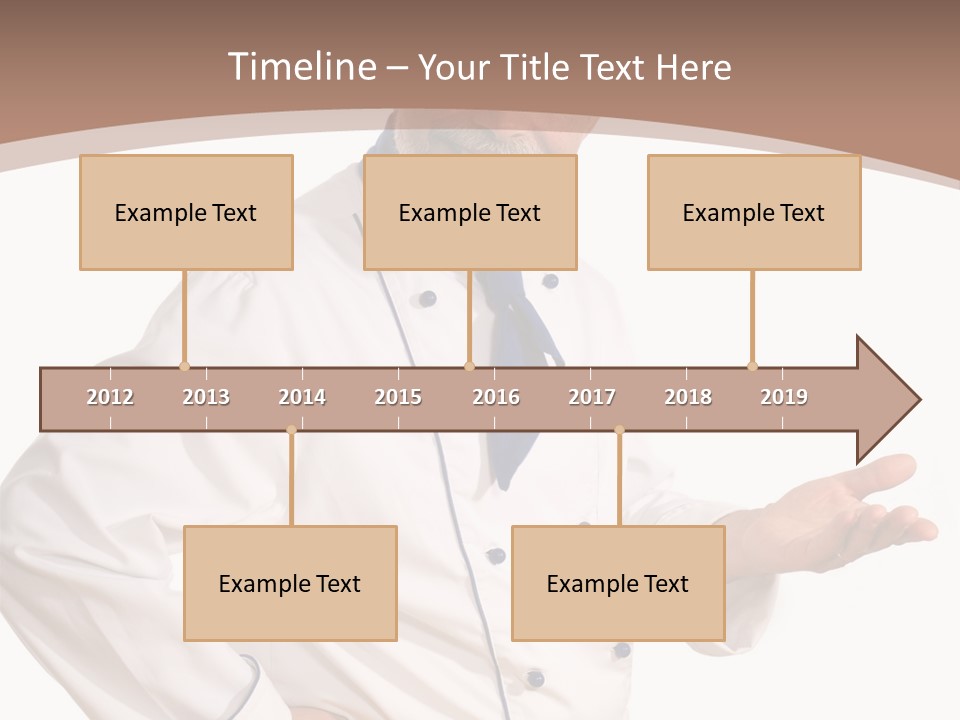 Timeline – Your Title Text Here

Example Text

Example Text

Example Text

2012 2013 2014 2015 2016 2017 2018 2019

Example Text

Example Text